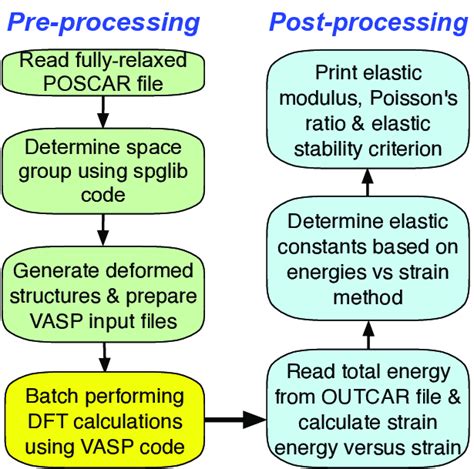 Pre-processing

Read fully-relaxed POSCAR file

Determine space group using spglib code

Generate deformed structures & prepare VASP input files

Batch performing DFT calculations using VASP code

Post-processing

Read total energy from OUTCAR file & calculate strain energy versus strain

Determine elastic constants based on energies vs strain method

Print elastic modulus, Poisson's ratio & elastic stability criterion